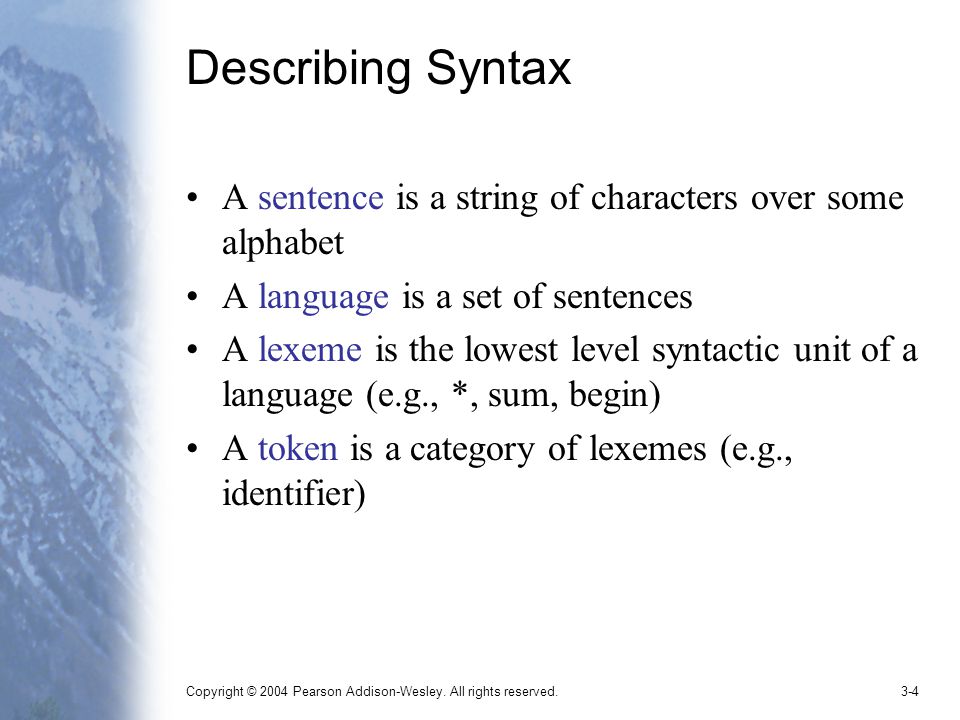 Describing Syntax

• A sentence is a string of characters over some alphabet
• A language is a set of sentences
• A lexeme is the lowest level syntactic unit of a language (e.g., *, sum, begin)
• A token is a category of lexemes (e.g., identifier)

Copyright © 2004 Pearson Addison-Wesley. All rights reserved.

3-4